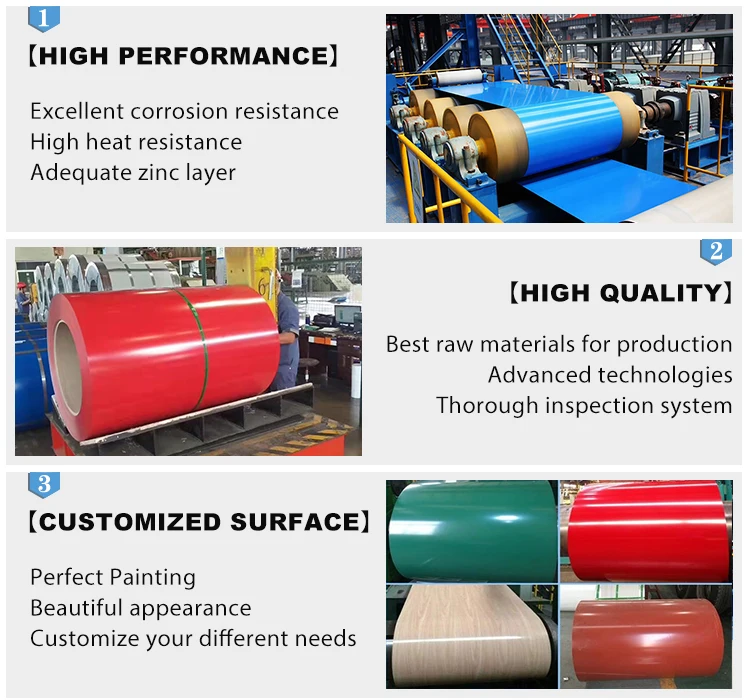 1

【HIGH PERFORMANCE】

Excellent corrosion resistance
High heat resistance
Adequate zinc layer

2

【HIGH QUALITY】

Best raw materials for production
Advanced technologies
Thorough inspection system

3

【CUSTOMIZED SURFACE】

Perfect Painting
Beautiful appearance
Customize your different needs